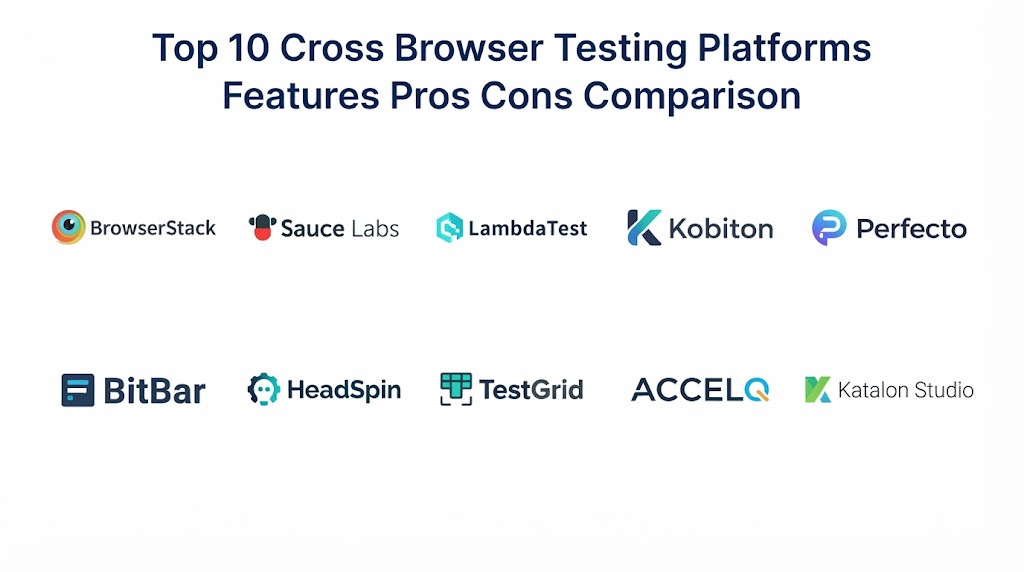 Top 10 Cross Browser Testing Platforms Features Pros Cons Comparison

BrowserStack

Sauce Labs

LambdaTest

Kobiton

Perfecto

BitBar

HeadSpin

TestGrid

ACCELQ

Katalon Studio